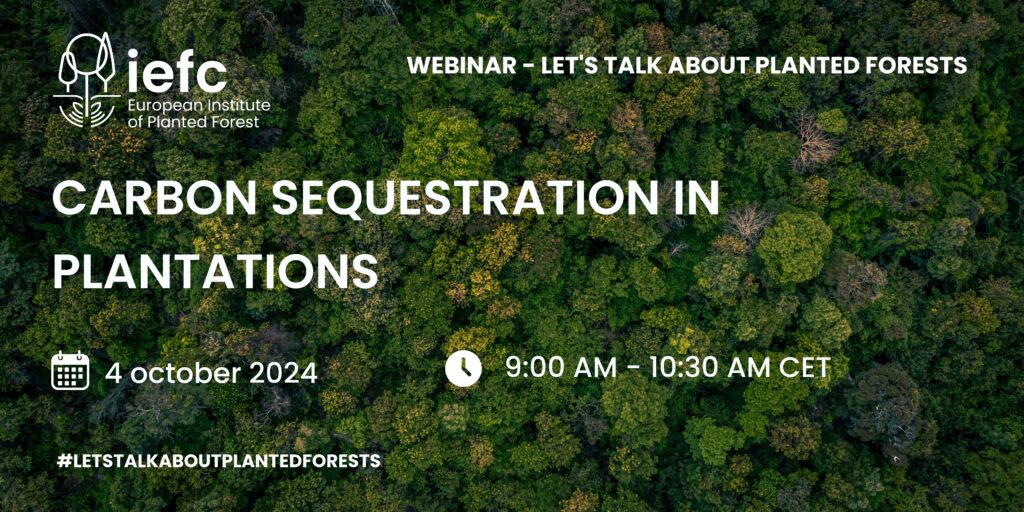 iefc
European Institute of Planted Forest

WEBINAR - LET'S TALK ABOUT PLANTED FORESTS

CARBON SEQUESTRATION IN PLANTATIONS

4 october 2024

9:00 AM - 10:30 AM CET

#LETSTALKABOUTPLANTEDFORESTS